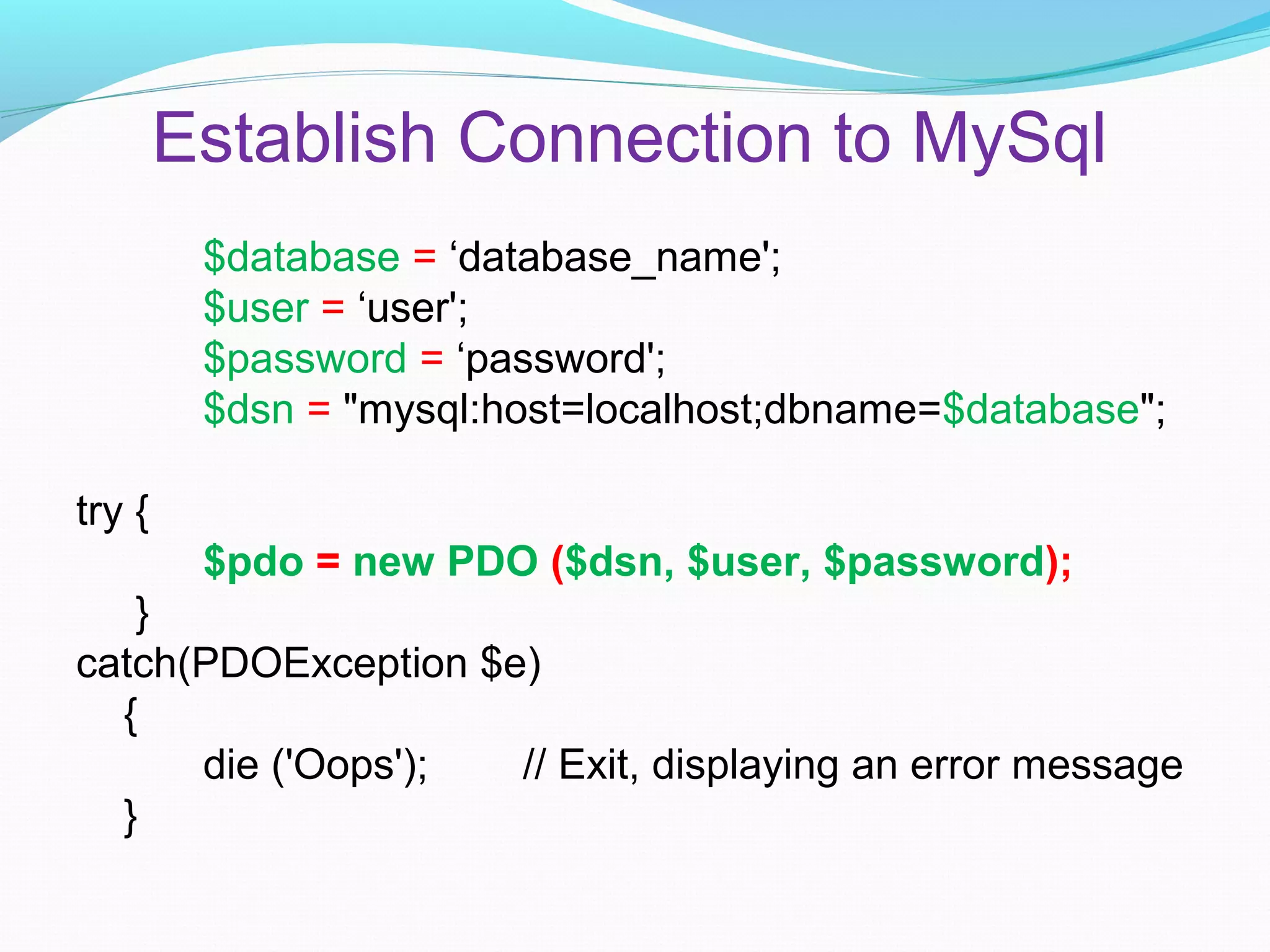 Establish Connection to MySql

$database = ‘database_name';
$user = ‘user';
$password = ‘password';
$dsn = "mysql:host=localhost;dbname=$database";

try {
$pdo = new PDO ($dsn, $user, $password);
}
catch(PDOException $e)
{
die ('Oops'); // Exit, displaying an error message
}